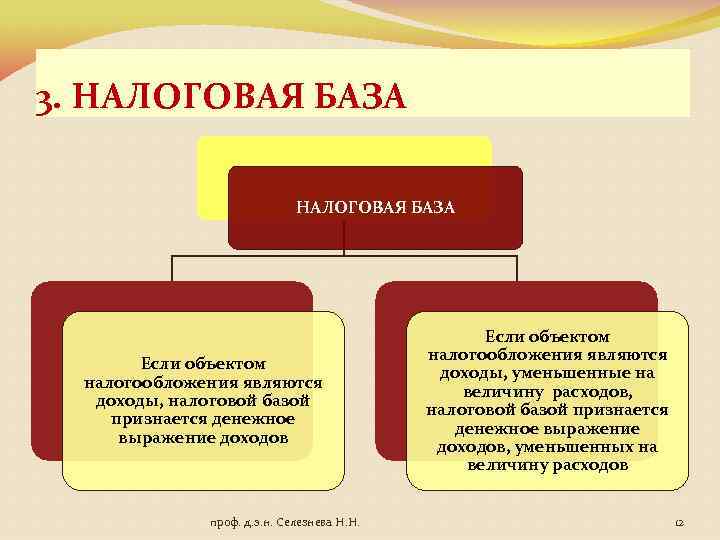 3. НАЛОГОВАЯ БАЗА

НАЛОГОВАЯ БАЗА

Если объектом налогообложения являются доходы, налоговой базой признается денежное выражение доходов

Если объектом налогообложения являются доходы, уменьшенные на величину расходов, налоговой базой признается денежное выражение доходов, уменьшенных на величину расходов

проф. д.э.н. Селезнева Н.Н.

12